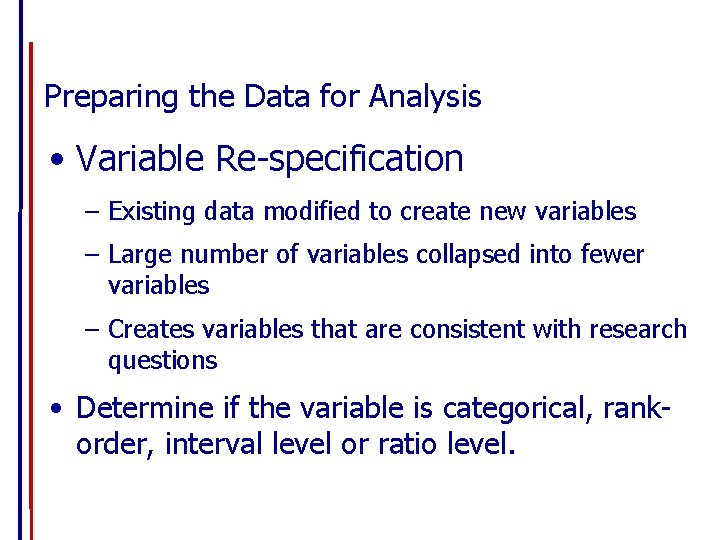 Preparing the Data for Analysis

• Variable Re-specification

– Existing data modified to create new variables

– Large number of variables collapsed into fewer variables

– Creates variables that are consistent with research questions

• Determine if the variable is categorical, rank-order, interval level or ratio level.